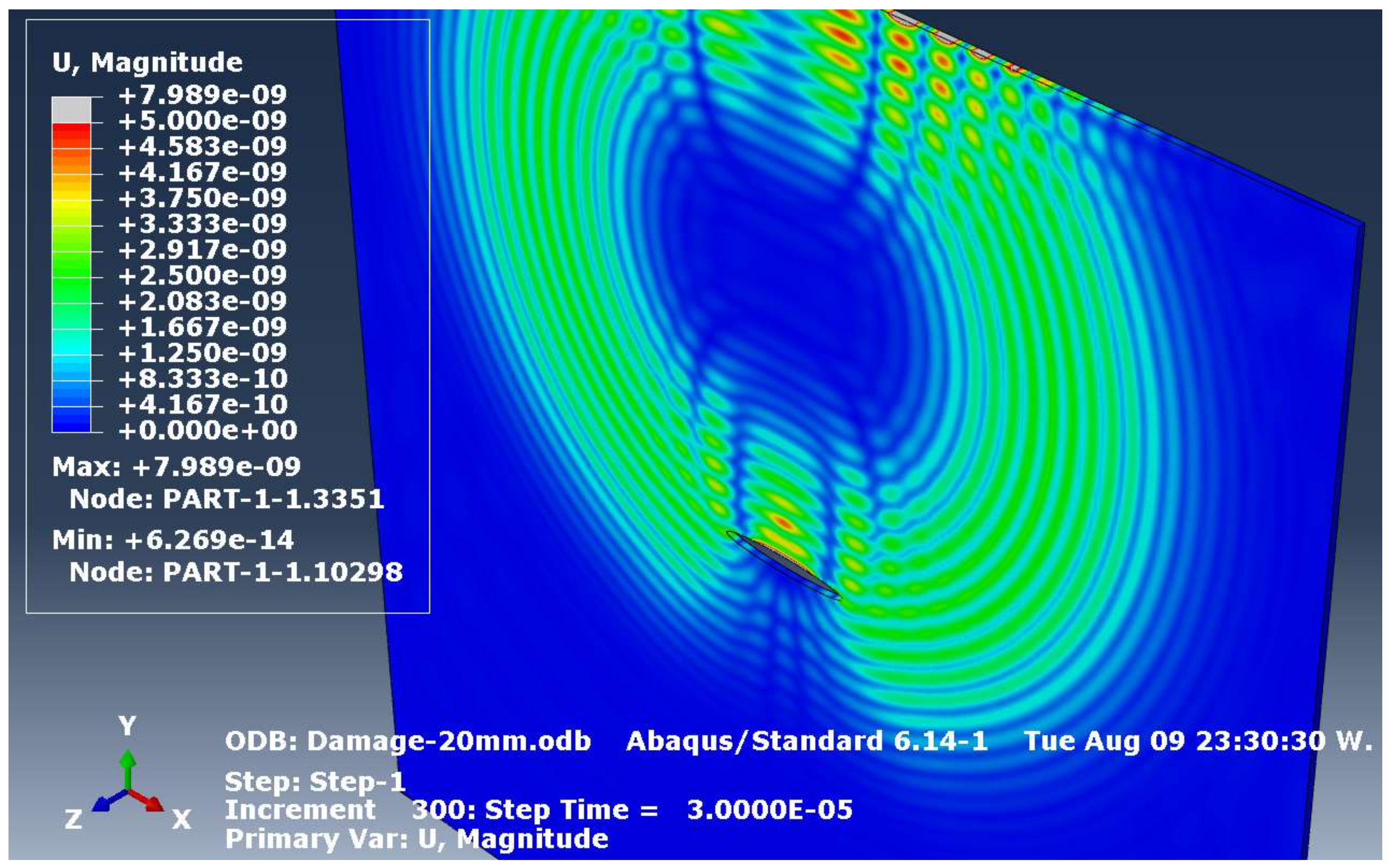 U, Magnitude
+7.989e-09
+5.000e-09
+4.583e-09
+4.167e-09
+3.750e-09
+3.333e-09
+2.917e-09
+2.500e-09
+2.083e-09
+1.667e-09
+1.250e-09
+8.333e-10
+4.167e-10
+0.000e+00

Max: +7.989e-09
Node: PART-1-1.3351
Min: +6.269e-14
Node: PART-1-1.10298

Y
Z X

ODB: Damage-20mm.odb Abaqus/Standard 6.14-1 Tue Aug 09 23:30:30 W.

Step: Step-1
Increment 300: Step Time = 3.0000E-05
Primary Var: U, Magnitude